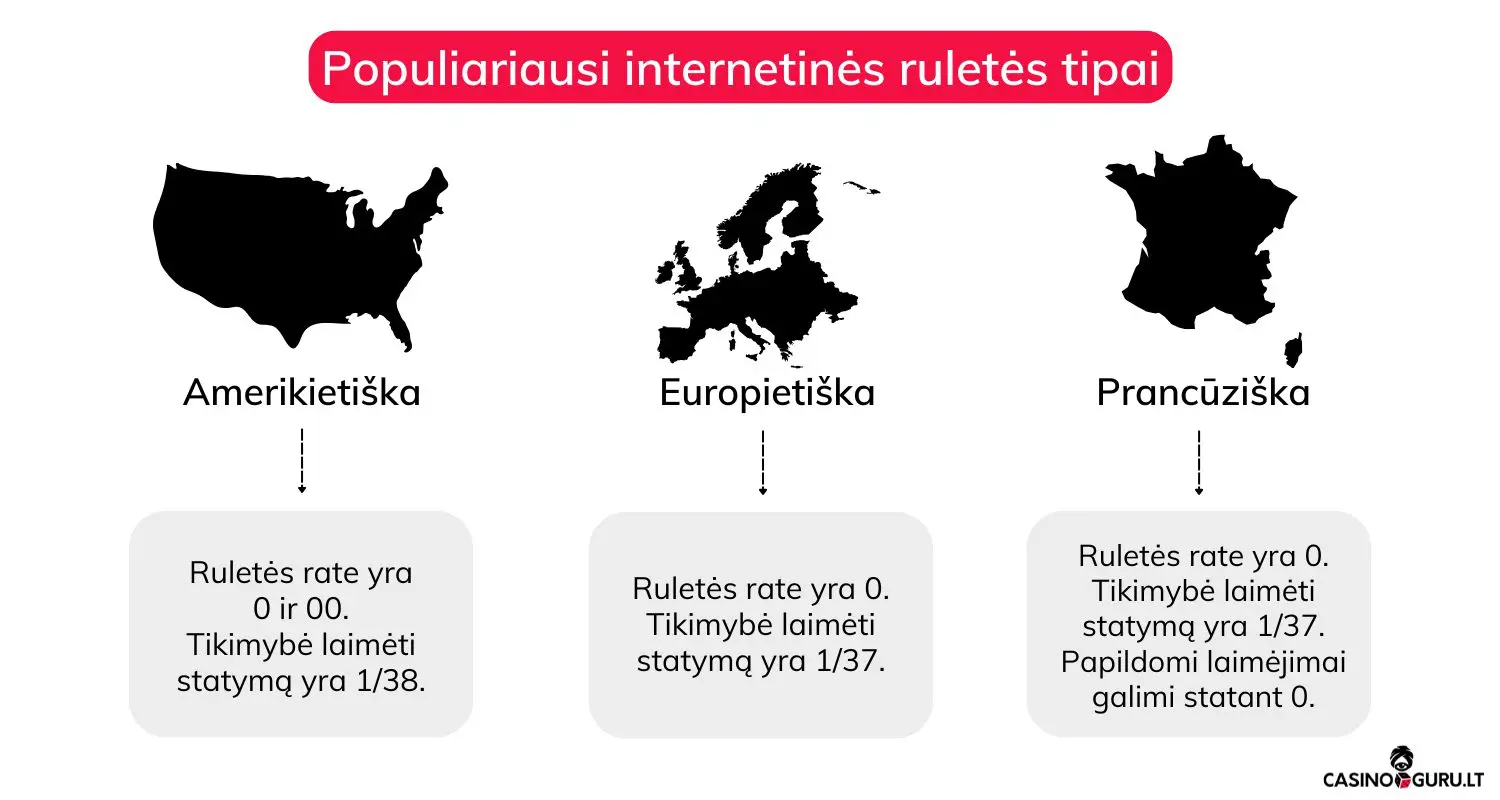 Populiariausi internetinės ruletės tipai

Amerikietiška

Ruletės rate yra 0 ir 00. Tikimybė laimėti statymą yra 1/38.

Europietiška

Ruletės rate yra 0. Tikimybė laimėti statymą yra 1/37.

Prancūziška

Ruletės rate yra 0. Tikimybė laimėti statymą yra 1/37. Papildomi laimėjimai galimi statant 0.

CASINO GURU.LT